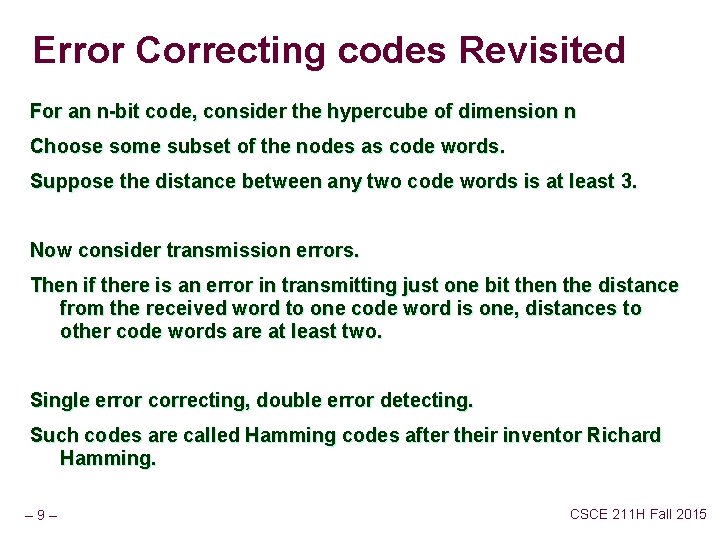 Error Correcting codes Revisited

For an n-bit code, consider the hypercube of dimension n

Choose some subset of the nodes as code words.

Suppose the distance between any two code words is at least 3.

Now consider transmission errors.

Then if there is an error in transmitting just one bit then the distance from the received word to one code word is one, distances to other code words are at least two.

Single error correcting, double error detecting.

Such codes are called Hamming codes after their inventor Richard Hamming.

– 9 –

CSCE 211H Fall 2015